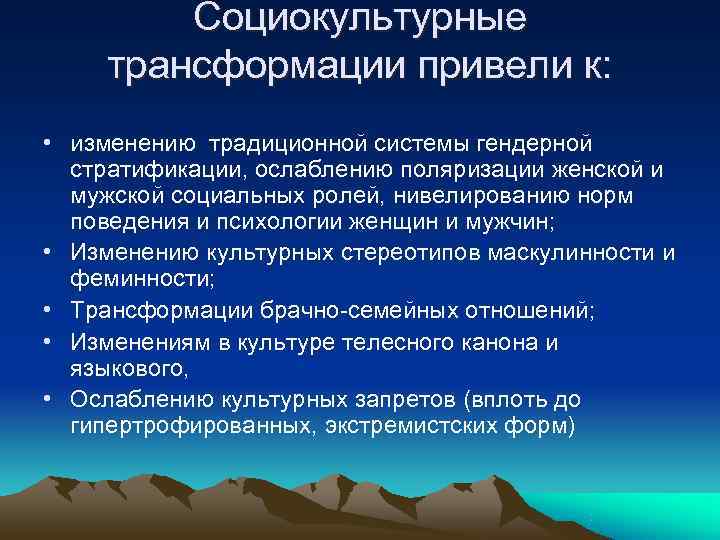 Социокультурные трансформации привели к:

• изменению  традиционной системы гендерной стратификации, ослаблению поляризации женской и мужской социальных ролей, нивелированию норм поведения и психологии женщин и мужчин;
• Изменению культурных стереотипов маскулинности и феминности;
• Трансформации брачно-семейных отношений;
• Изменениям в культуре телесного канона и языкового,
• Ослаблению культурных запретов (вплоть до гипертрофированных, экстремистских форм)